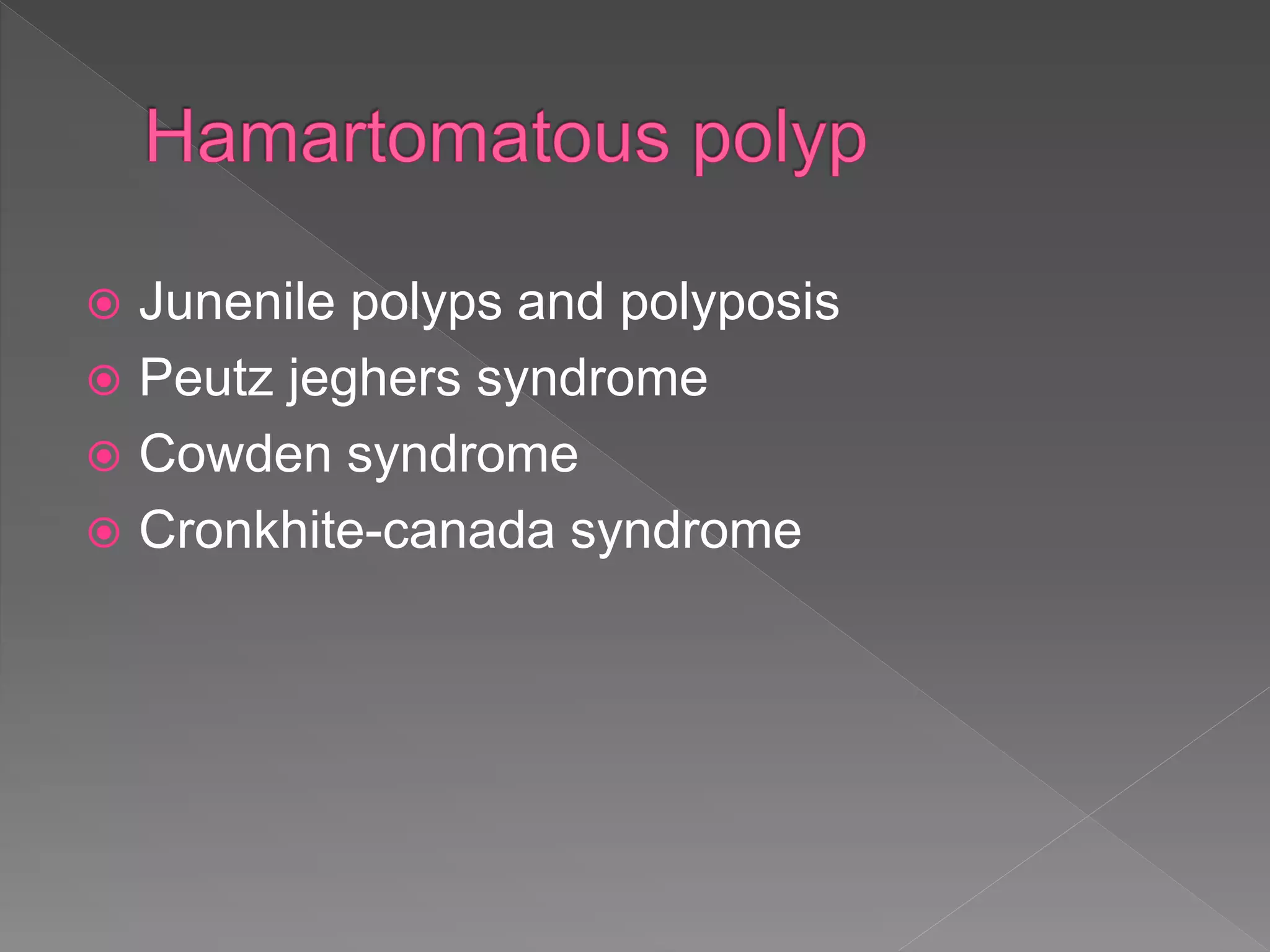 Hamartomatous polyp

Junenile polyps and polyposis
Peutz jeghers syndrome
Cowden syndrome
Cronkhite-canada syndrome